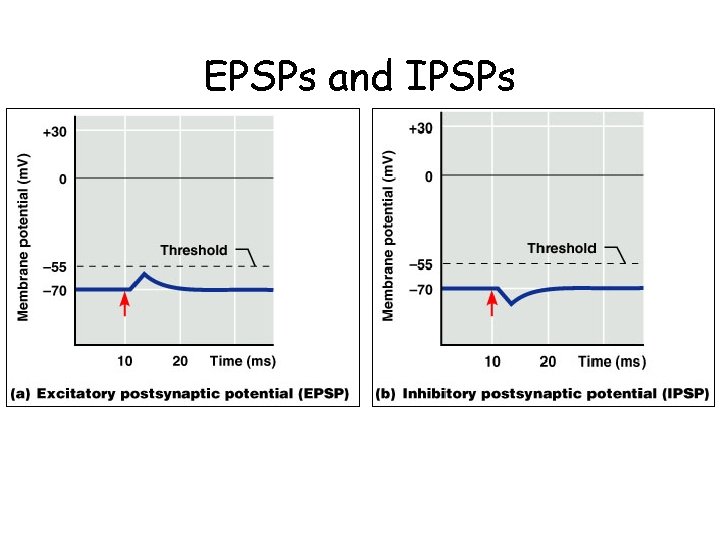 EPSPs and IPSPs

Membrane potential (mV)

+30

0

Threshold

–55

–70

10

20

Time (ms)

(a) Excitatory postsynaptic potential (EPSP)

Membrane potential (mV)

+30

0

Threshold

–55

–70

10

20

Time (ms)

(b) Inhibitory postsynaptic potential (IPSP)